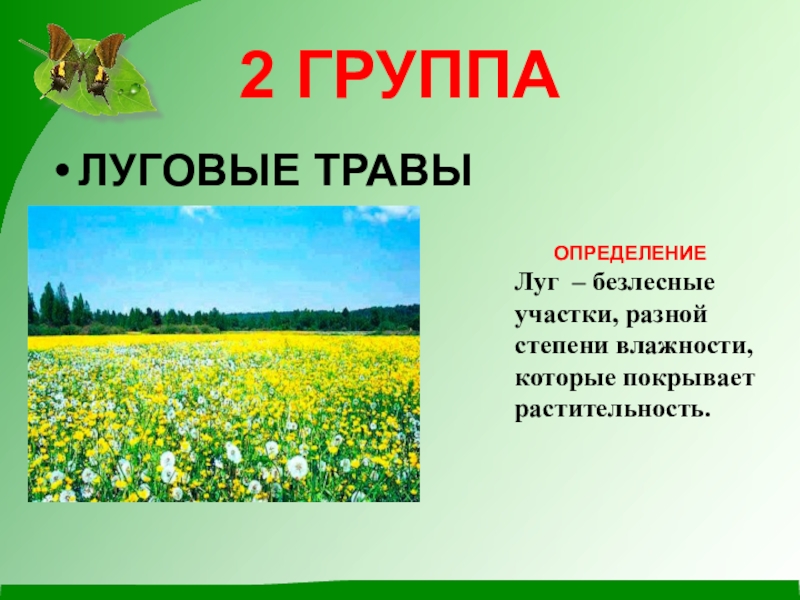 2 ГРУППА

• ЛУГОВЫЕ ТРАВЫ

ОПРЕДЕЛЕНИЕ

Луг – безлесные участки, разной степени влажности, которые покрывает растительность.